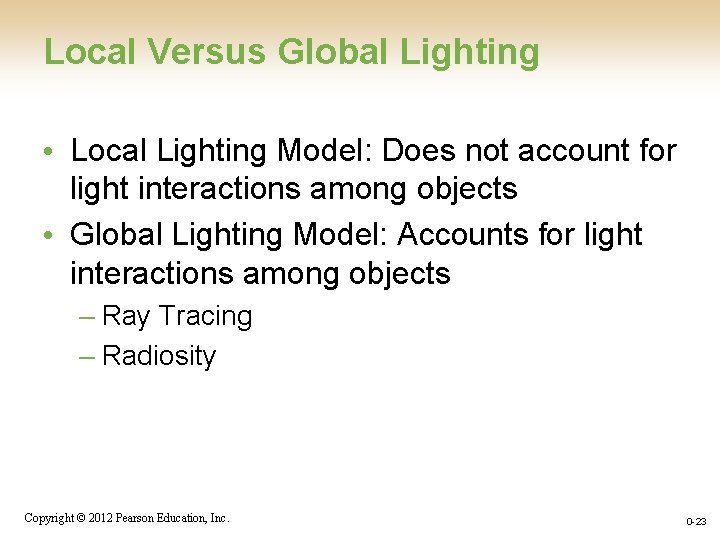 Local Versus Global Lighting

• Local Lighting Model: Does not account for light interactions among objects
• Global Lighting Model: Accounts for light interactions among objects
– Ray Tracing
– Radiosity

Copyright © 2012 Pearson Education, Inc.

0-23